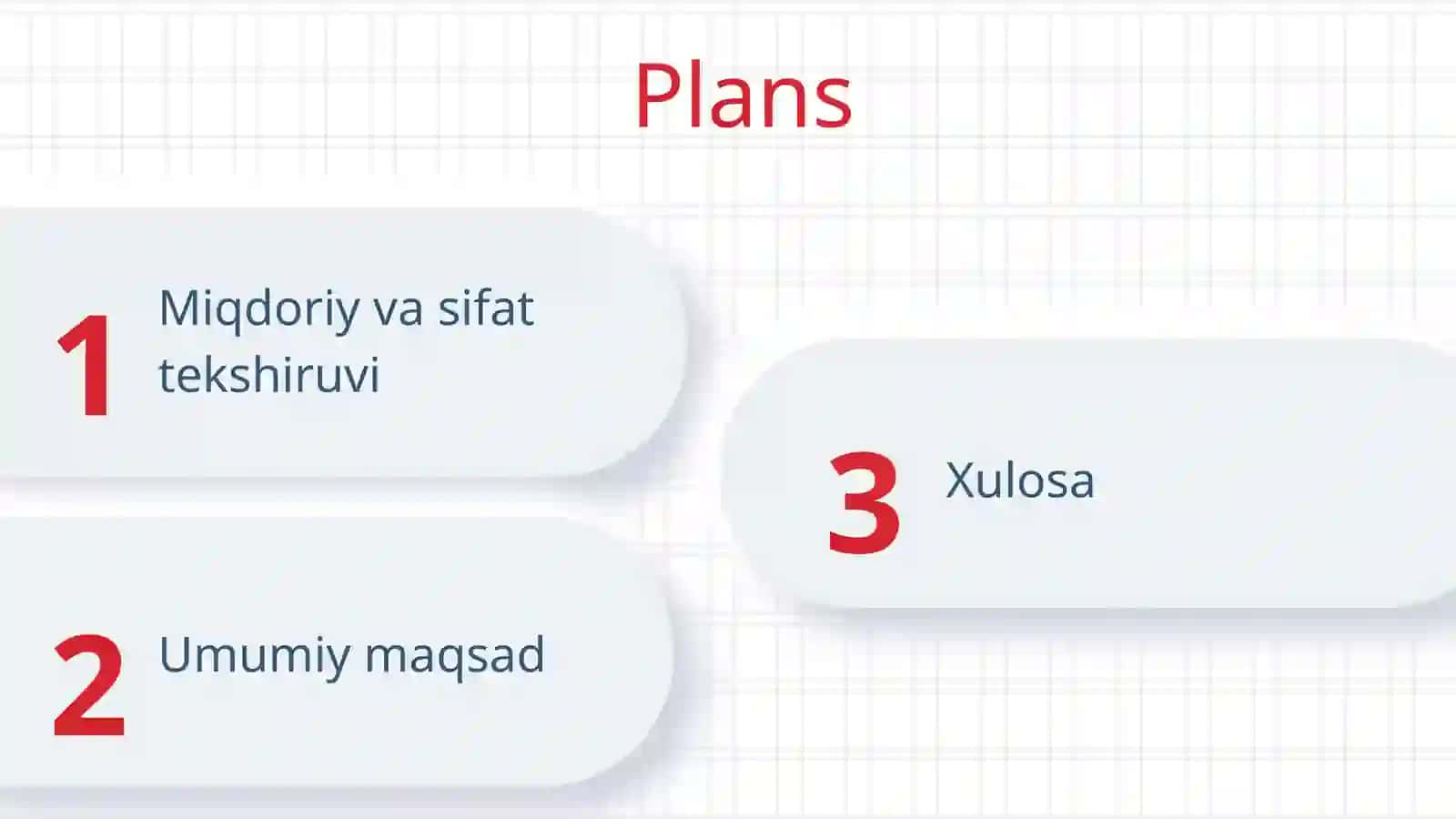 Plans

1 Miqdoriy va sifat tekshiruvi

2 Umumiy maqsad

3 Xulosa